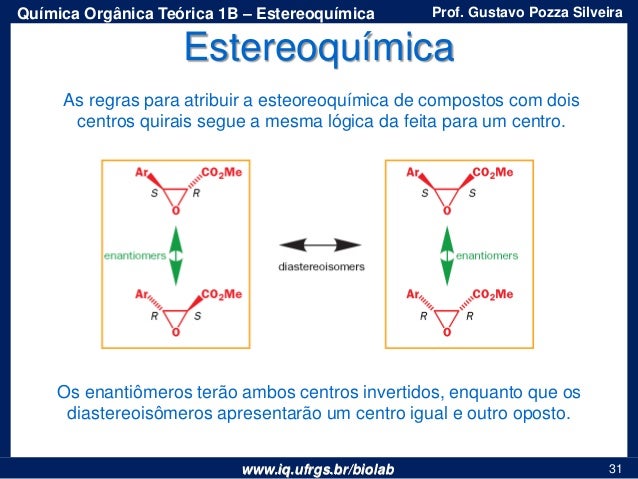 Química Orgânica Teórica 1B – Estereoquímica
Prof. Gustavo Pozza Silveira

Estereoquímica

As regras para atribuir a esteoreoquímica de compostos com dois centros quirais segue a mesma lógica da feita para um centro.

Ar
$CO_2Me$
S
R
O
enantiomers
Ar
$CO_2Me$
R
S
O

diastereoisomers

Ar
$CO_2Me$
S
S
O
enantiomers
Ar
$CO_2Me$
R
R
O

Os enantiômeros terão ambos centros invertidos, enquanto que os diastereoisômeros apresentarão um centro igual e outro oposto.

www.iq.ufrgs.br/biolab
31